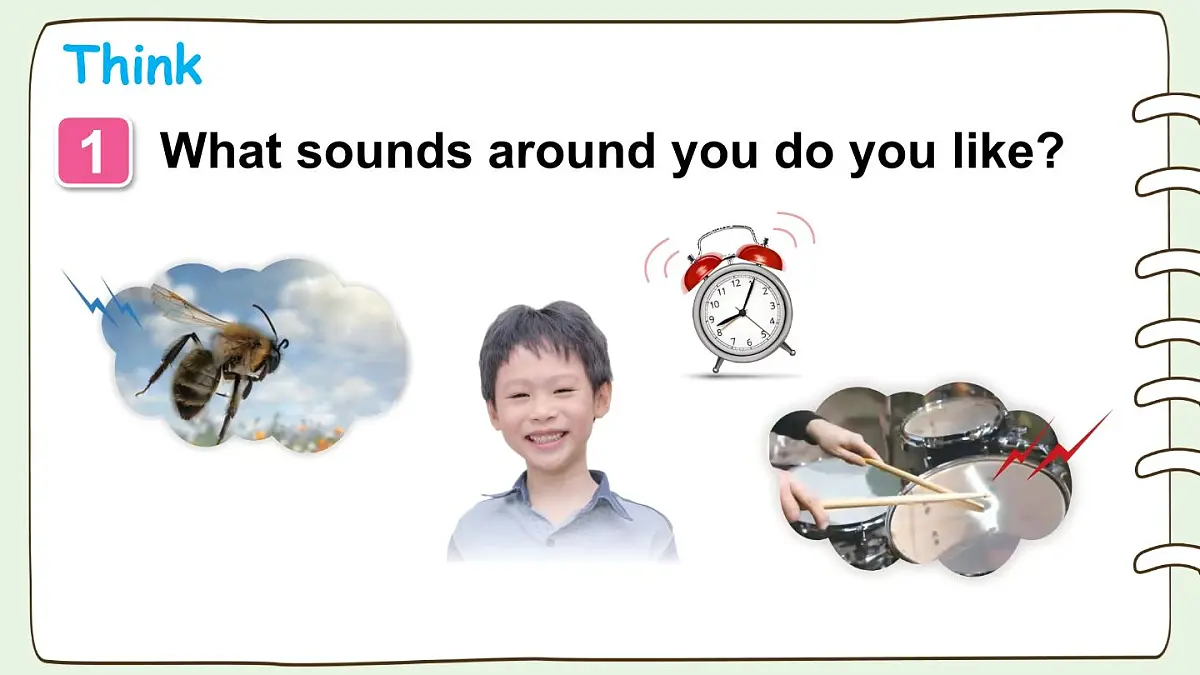 Think

1 What sounds around you do you like?